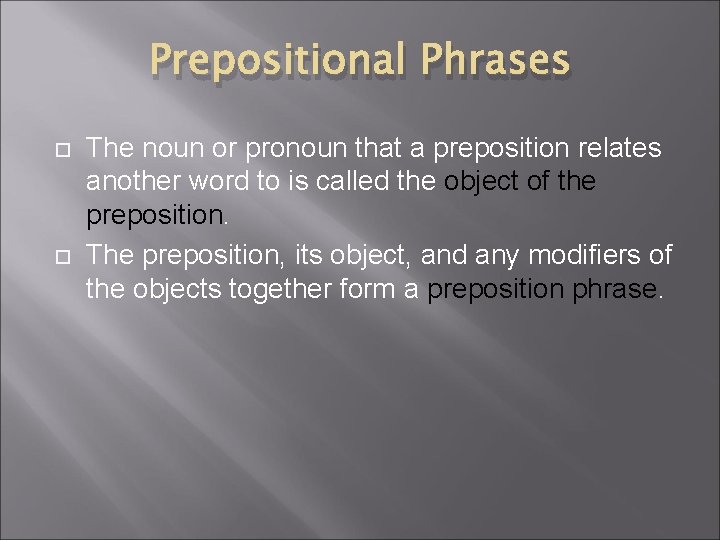 Prepositional Phrases

The noun or pronoun that a preposition relates another word to is called the object of the preposition.

The preposition, its object, and any modifiers of the objects together form a preposition phrase.